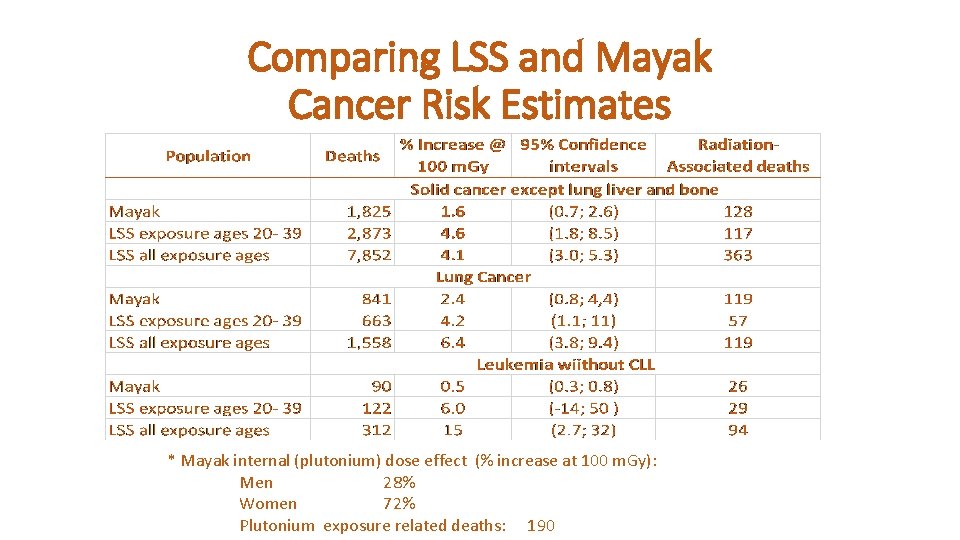 Comparing LSS and Mayak Cancer Risk Estimates

| Population | Deaths | % Increase @ 100 mGy | 95% Confidence intervals | Radiation-Associated deaths |
|---|---|---|---|---|
| | | Solid cancer except lung liver and bone | | |
| Mayak | 1,825 | 1.6 | (0.7; 2.6) | 128 |
| LSS exposure ages 20- 39 | 2,873 | 4.6 | (1.8; 8.5) | 117 |
| LSS all exposure ages | 7,852 | 4.1 | (3.0; 5.3) | 363 |
| | | Lung Cancer | | |
| Mayak | 841 | 2.4 | (0.8; 4,4) | 119 |
| LSS exposure ages 20- 39 | 663 | 4.2 | (1.1; 11) | 57 |
| LSS all exposure ages | 1,558 | 6.4 | (3.8; 9.4) | 119 |
| | | Leukemia wiithout CLL | | |
| Mayak | 90 | 0.5 | (0.3; 0.8) | 26 |
| LSS exposure ages 20- 39 | 122 | 6.0 | (-14; 50 ) | 29 |
| LSS all exposure ages | 312 | 15 | (2.7; 32) | 94 |

* Mayak internal (plutonium) dose effect (% increase at 100 mGy):
Men 28%
Women 72%
Plutonium exposure related deaths: 190